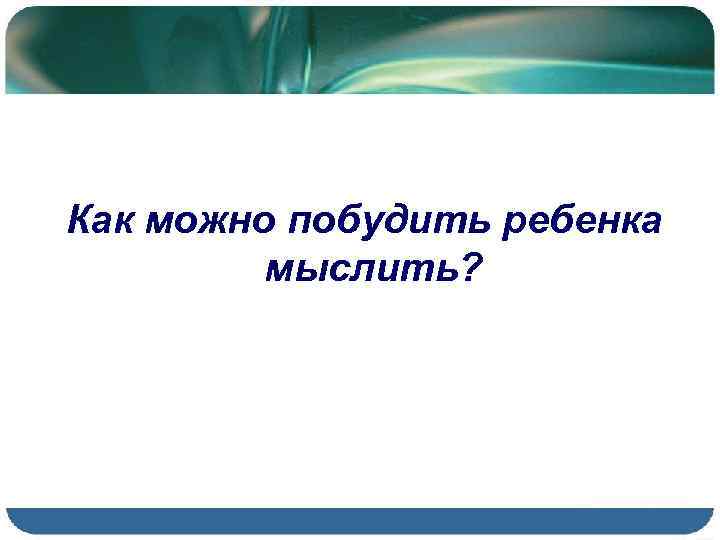 Как можно побудить ребенка мыслить?